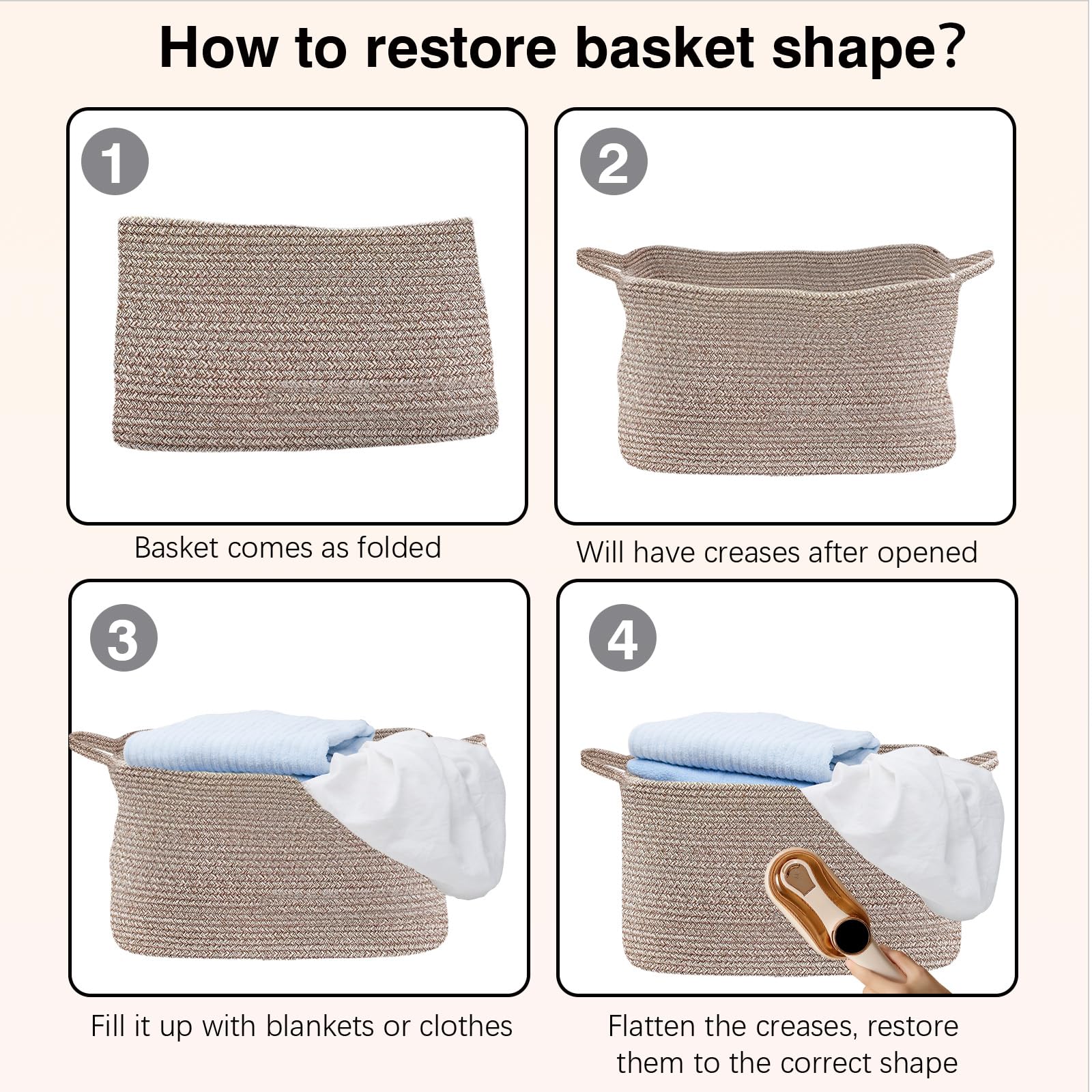 How to restore basket shape?

1

Basket comes as folded

2

Will have creases after opened

3

Fill it up with blankets or clothes

4

Flatten the creases, restore them to the correct shape